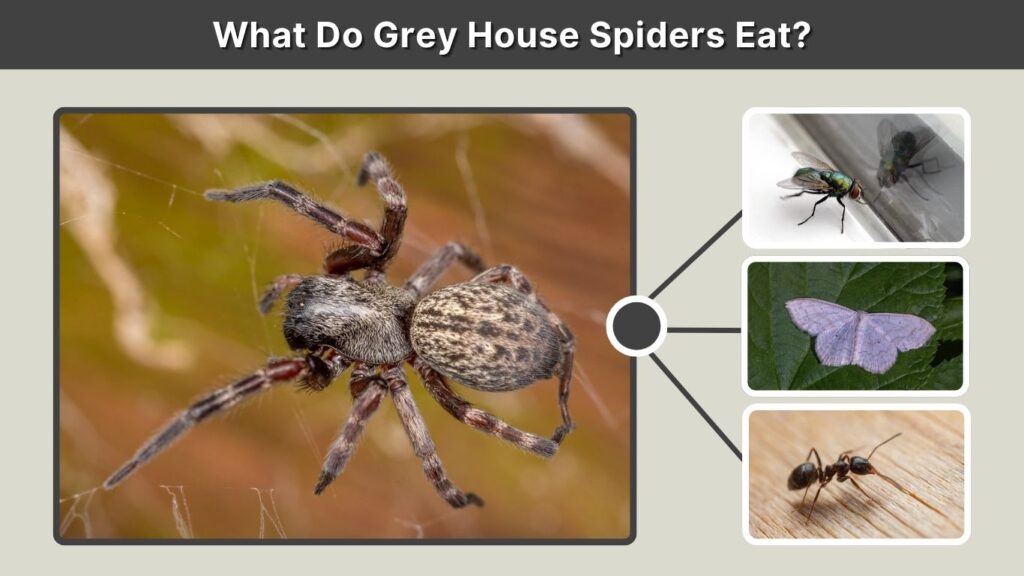 What Do Grey House Spiders Eat?